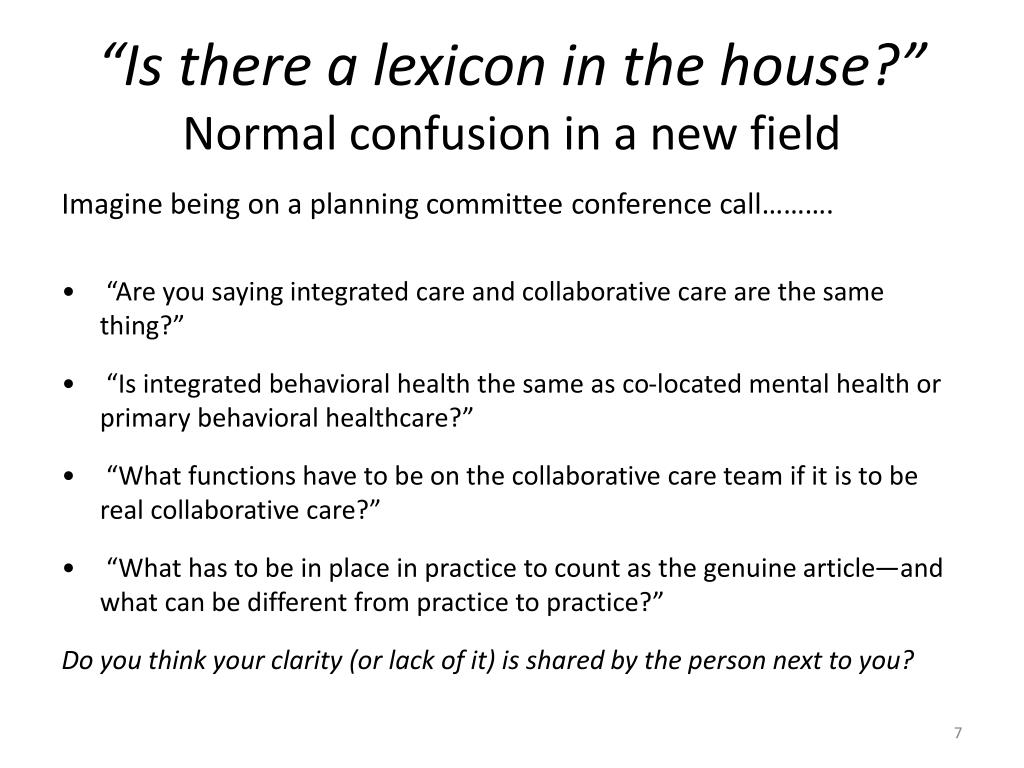 “Is there a lexicon in the house?”
Normal confusion in a new field

Imagine being on a planning committee conference call……….

• “Are you saying integrated care and collaborative care are the same thing?”

• “Is integrated behavioral health the same as co-located mental health or primary behavioral healthcare?”

• “What functions have to be on the collaborative care team if it is to be real collaborative care?”

• “What has to be in place in practice to count as the genuine article—and what can be different from practice to practice?”

Do you think your clarity (or lack of it) is shared by the person next to you?

7